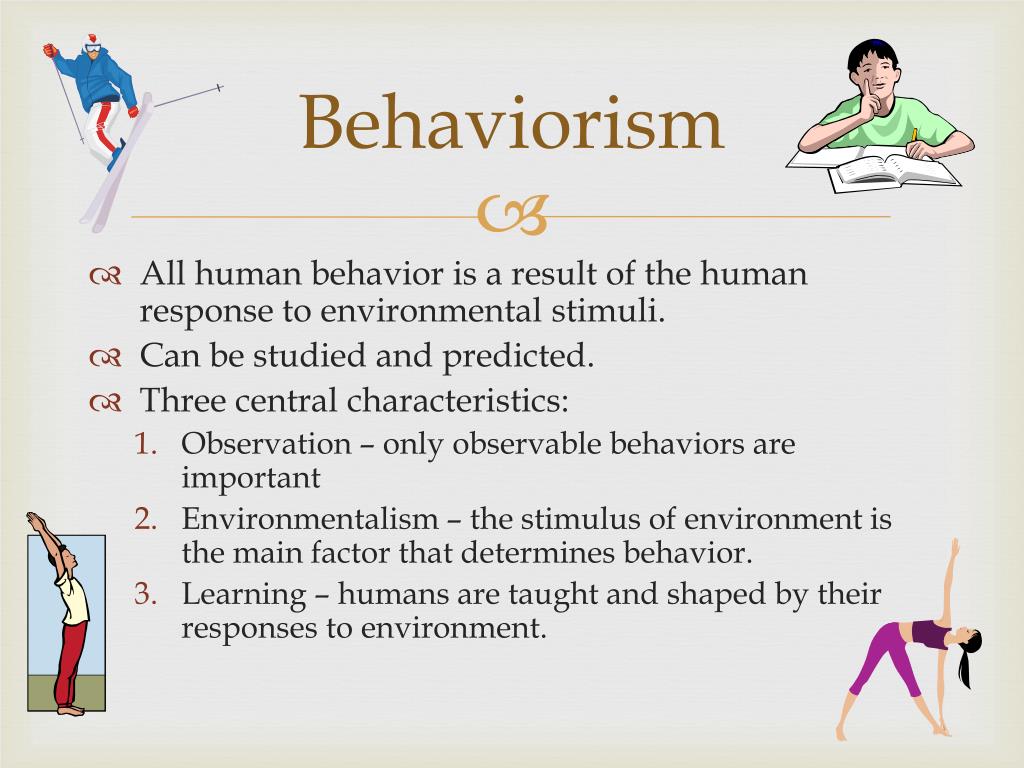 Behaviorism

All human behavior is a result of the human response to environmental stimuli.
Can be studied and predicted.
Three central characteristics:
1. Observation – only observable behaviors are important
2. Environmentalism – the stimulus of environment is the main factor that determines behavior.
3. Learning – humans are taught and shaped by their responses to environment.